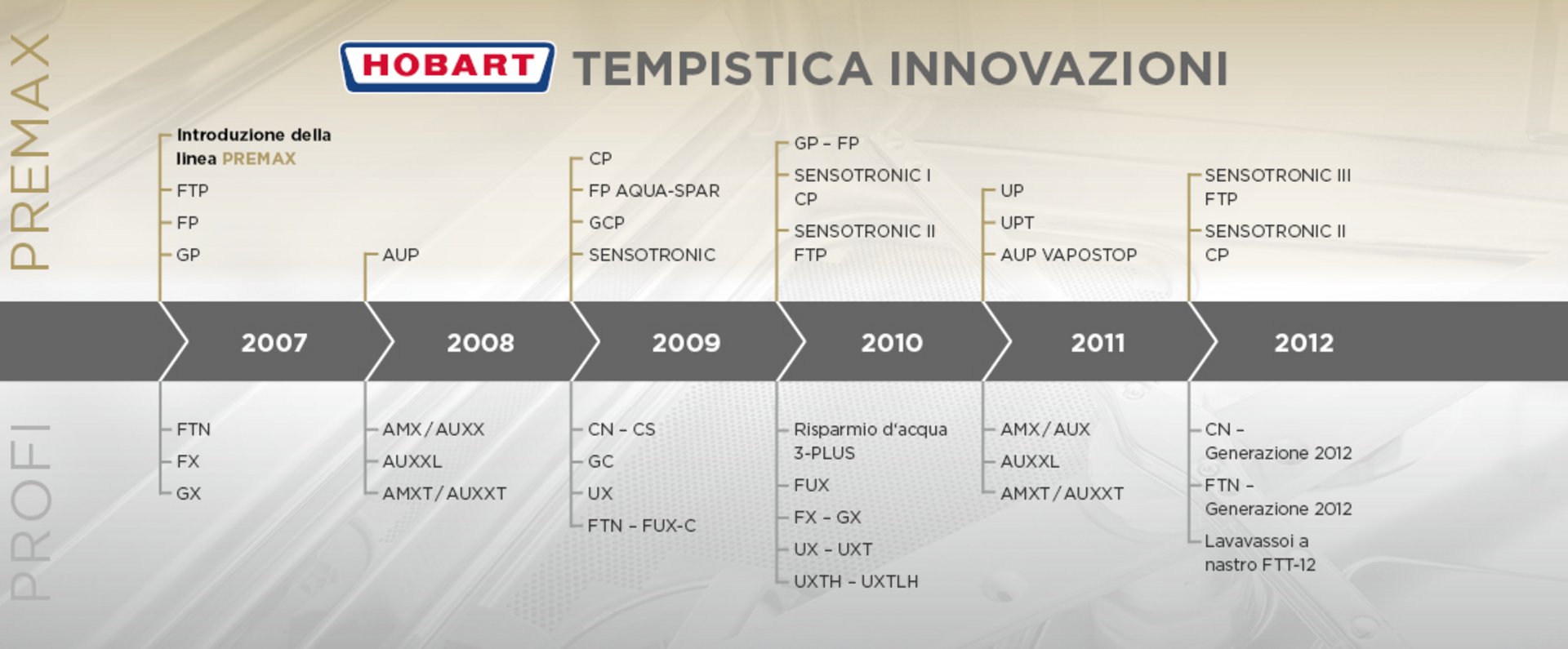 HOBART TEMPISTICA INNOVAZIONI

PREMAX

Introduzione della linea PREMAX
FTP
FP
GP

AUP

CP
FP AQUA-SPAR
GCP
SENSOTRONIC

GP – FP
SENSOTRONIC I CP
SENSOTRONIC II FTP

UP
UPT
AUP VAPOSTOP

SENSOTRONIC III FTP
SENSOTRONIC II CP

2007 2008 2009 2010 2011 2012

PROFI

FTN
FX
GX

AMX / AUXX
AUXXL
AMXT / AUXXT

CN – CS
GC
UX
FTN – FUX-C

Risparmio d'acqua 3-PLUS
FUX
FX – GX
UX – UXT
UXTH – UXTLH

AMX / AUX
AUXXL
AMXT / AUXXT

CN – Generazione 2012
FTN – Generazione 2012
Lavavassoi a nastro FTT-12